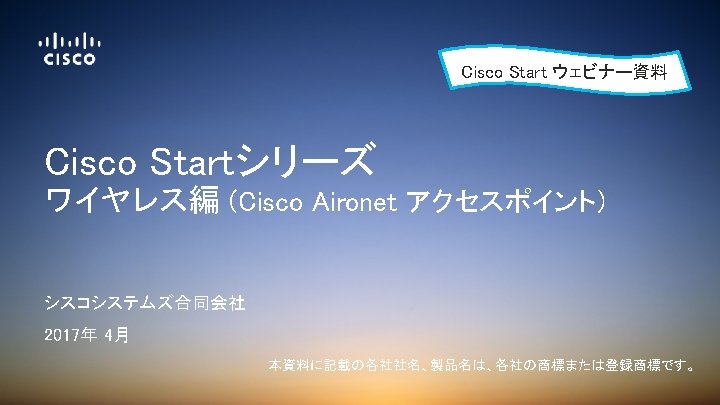 CISCO

Cisco Start ウェビナー資料

Cisco Startシリーズ
ワイヤレス編（Cisco Aironet アクセスポイント）

シスコシステムズ合同会社

2017年 4月

本資料に記載の各社社名、製品名は、各社の商標または登録商標です。